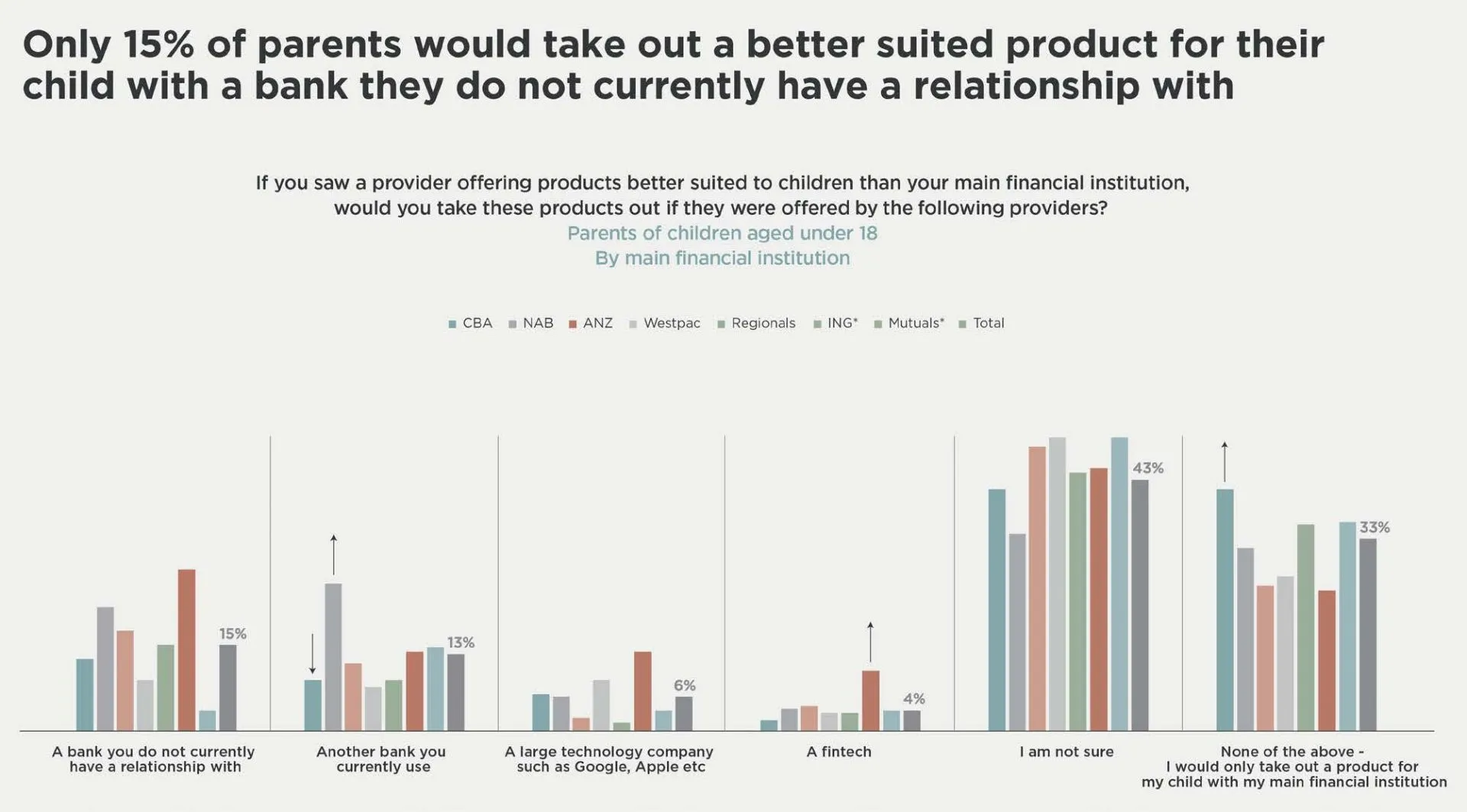 Only 15% of parents would take out a better suited product for their child with a bank they do not currently have a relationship with

If you saw a provider offering products better suited to children than your main financial institution, would you take these products out if they were offered by the following providers?
Parents of children aged under 18
By main financial institution

CBA NAB ANZ Westpac Regionals ING* Mutuals* Total

15%
13%
6%
4%
43%
33%

A bank you do not currently have a relationship with
Another bank you currently use
A large technology company such as Google, Apple etc
A fintech
I am not sure
None of the above - I would only take out a product for my child with my main financial institution